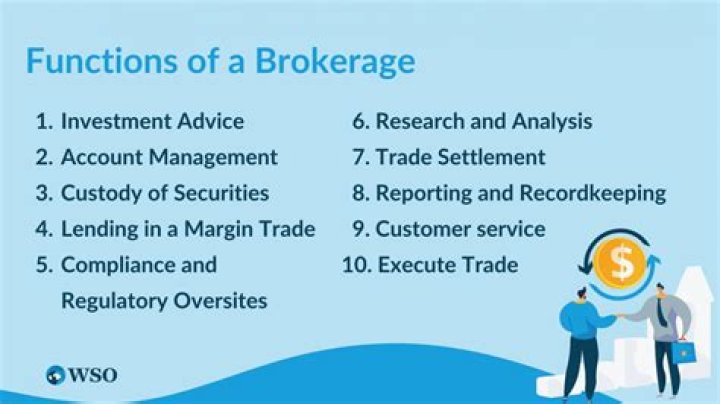 Functions of a Brokerage

1. Investment Advice
2. Account Management
3. Custody of Securities
4. Lending in a Margin Trade
5. Compliance and Regulatory Oversites

6. Research and Analysis
7. Trade Settlement
8. Reporting and Recordkeeping
9. Customer service
10. Execute Trade

$

WSO